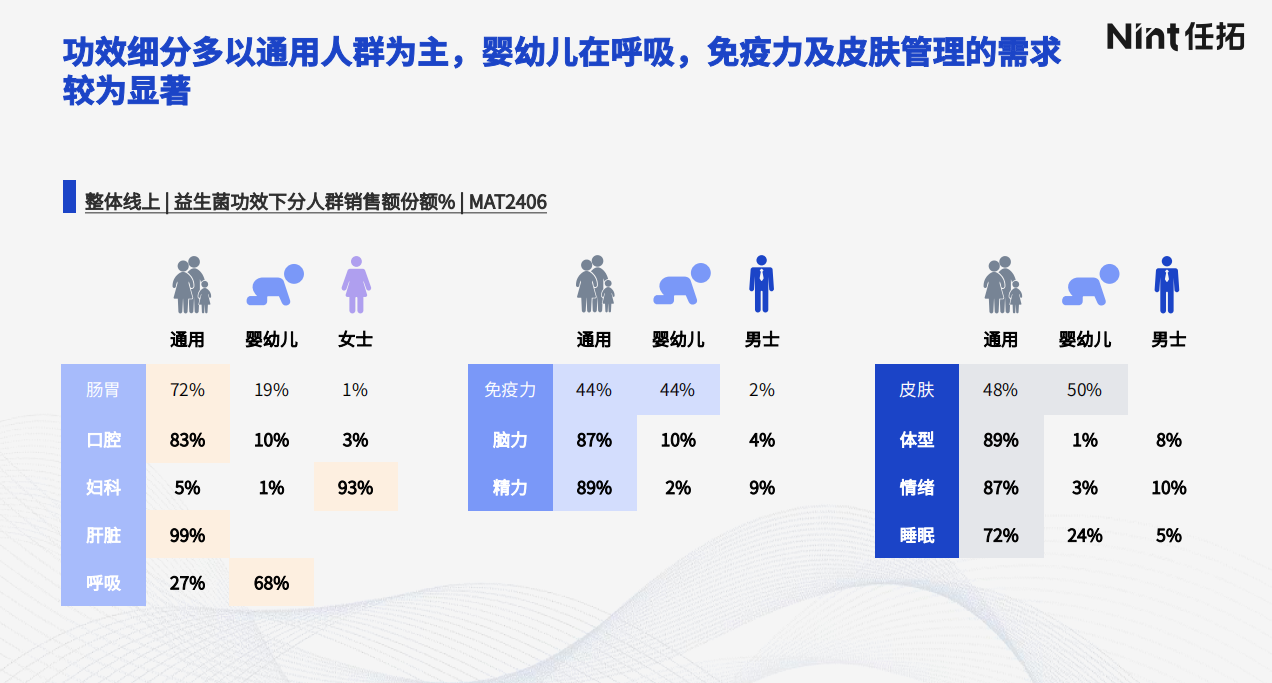 功效细分多以通用人群为主，婴幼儿在呼吸，免疫力及皮肤管理的需求较为显著

Nint 任拓

整体线上 | 益生菌功效下分人群销售额份额% | MAT2406

| | 通用 | 婴幼儿 | 女士 |
|---|---|---|---|
| 肠胃 | 72% | 19% | 1% |
| 口腔 | 83% | 10% | 3% |
| 妇科 | 5% | 1% | 93% |
| 肝脏 | 99% | | |
| 呼吸 | 27% | 68% | |

| | 通用 | 婴幼儿 | 男士 |
|---|---|---|---|
| 免疫力 | 44% | 44% | 2% |
| 脑力 | 87% | 10% | 4% |
| 精力 | 89% | 2% | 9% |

| | 通用 | 婴幼儿 | 男士 |
|---|---|---|---|
| 皮肤 | 48% | 50% | |
| 体型 | 89% | 1% | 8% |
| 情绪 | 87% | 3% | 10% |
| 睡眠 | 72% | 24% | 5% |